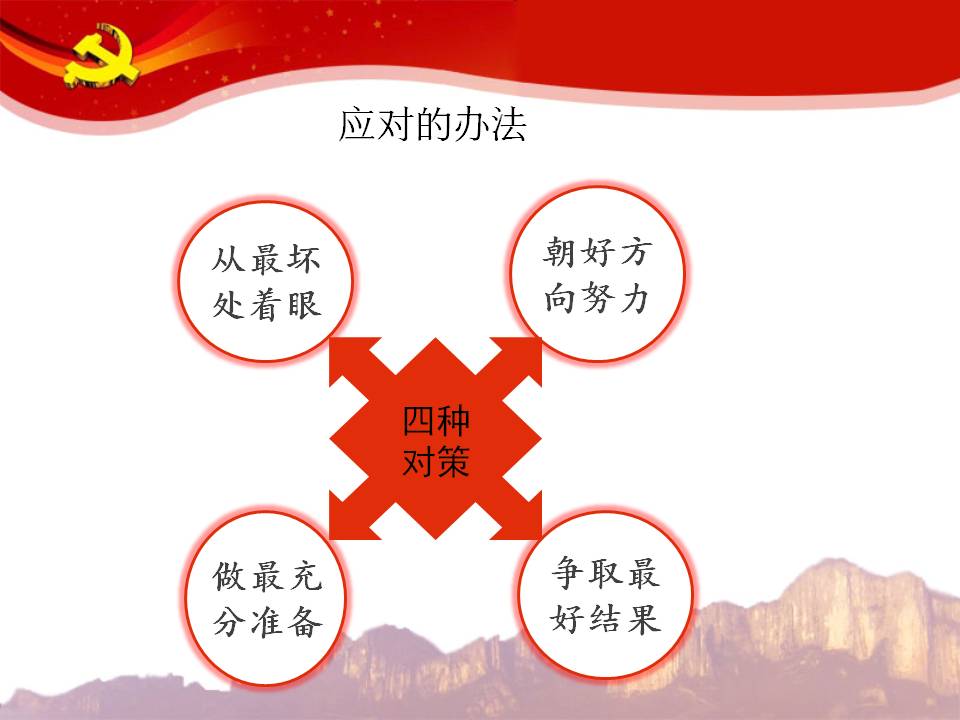 应对的办法

从最坏处着眼

朝好方向努力

四种对策

做最充分准备

争取最好结果